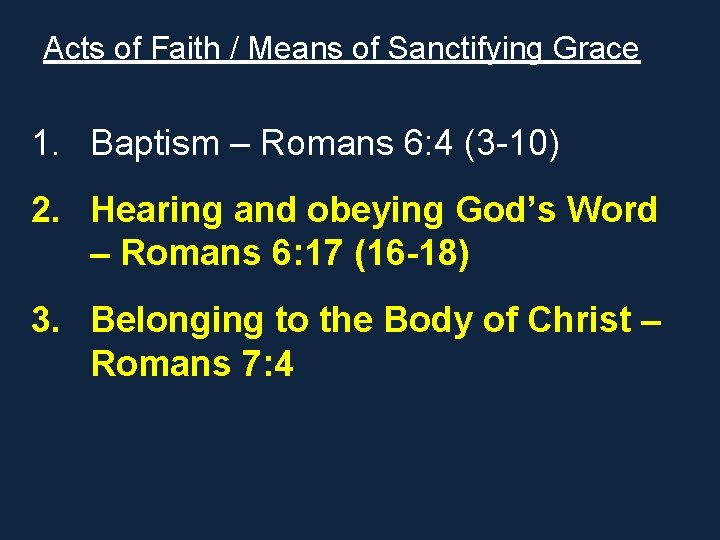 Acts of Faith / Means of Sanctifying Grace

1. Baptism – Romans 6:4 (3-10)

2. Hearing and obeying God’s Word – Romans 6:17 (16-18)

3. Belonging to the Body of Christ – Romans 7:4